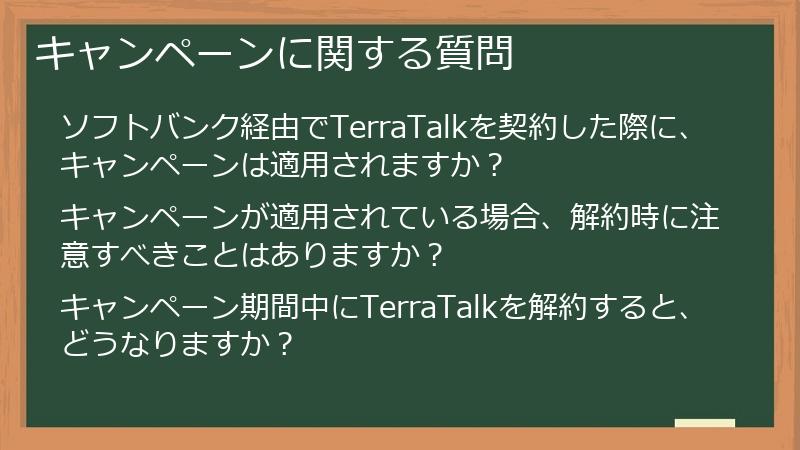 キャンペーンに関する質問

ソフトバンク経由でTerraTalkを契約した際に、キャンペーンは適用されますか？

キャンペーンが適用されている場合、解約時に注意すべきことはありますか？

キャンペーン期間中にTerraTalkを解約すると、どうなりますか？